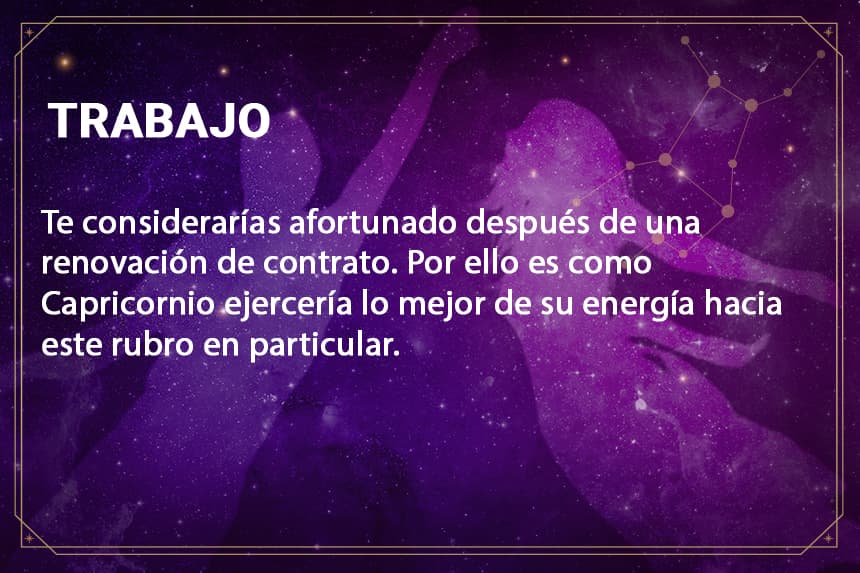 TRABAJO

Te considerarías afortunado después de una renovación de contrato. Por ello es como Capricornio ejercería lo mejor de su energía hacia este rubro en particular.